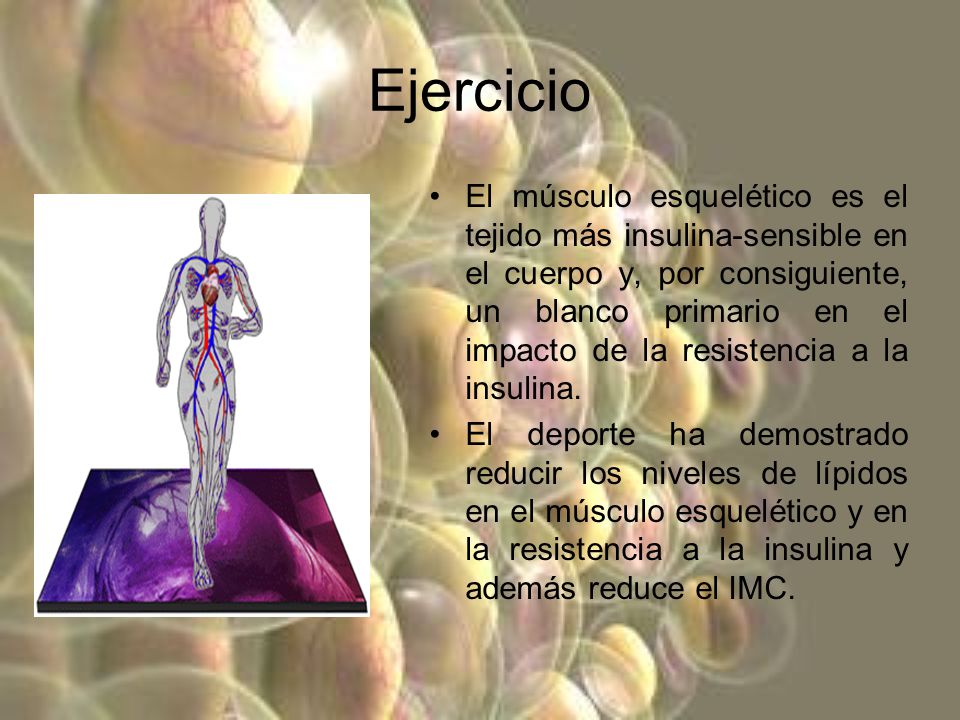 Ejercicio

• El músculo esquelético es el tejido más insulina-sensible en el cuerpo y, por consiguiente, un blanco primario en el impacto de la resistencia a la insulina.

• El deporte ha demostrado reducir los niveles de lípidos en el músculo esquelético y en la resistencia a la insulina y además reduce el IMC.